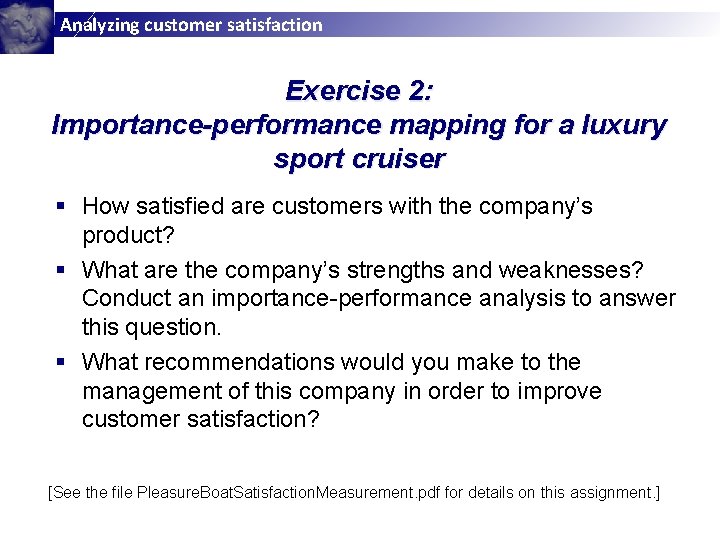 Analyzing customer satisfaction

Exercise 2:
Importance-performance mapping for a luxury sport cruiser

▪ How satisfied are customers with the company's product?

▪ What are the company's strengths and weaknesses? Conduct an importance-performance analysis to answer this question.

▪ What recommendations would you make to the management of this company in order to improve customer satisfaction?

[See the file PleasureBoatSatisfactionMeasurement.pdf for details on this assignment.]